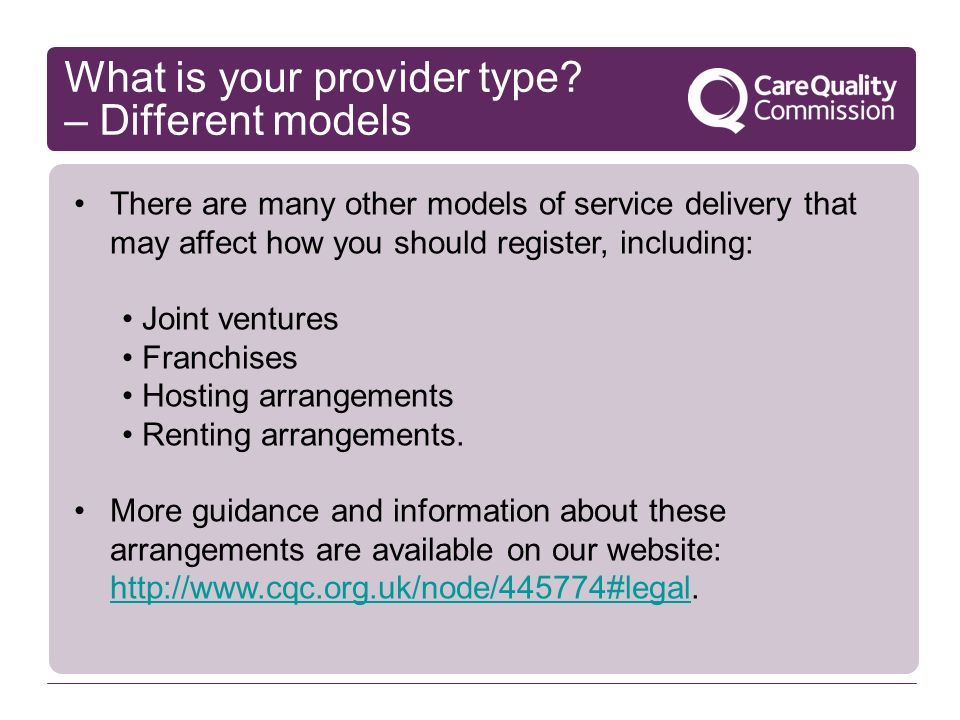 What is your provider type?
– Different models

CareQuality Commission

• There are many other models of service delivery that may affect how you should register, including:

• Joint ventures
• Franchises
• Hosting arrangements
• Renting arrangements.

• More guidance and information about these arrangements are available on our website: http://www.cqc.org.uk/node/445774#legal.